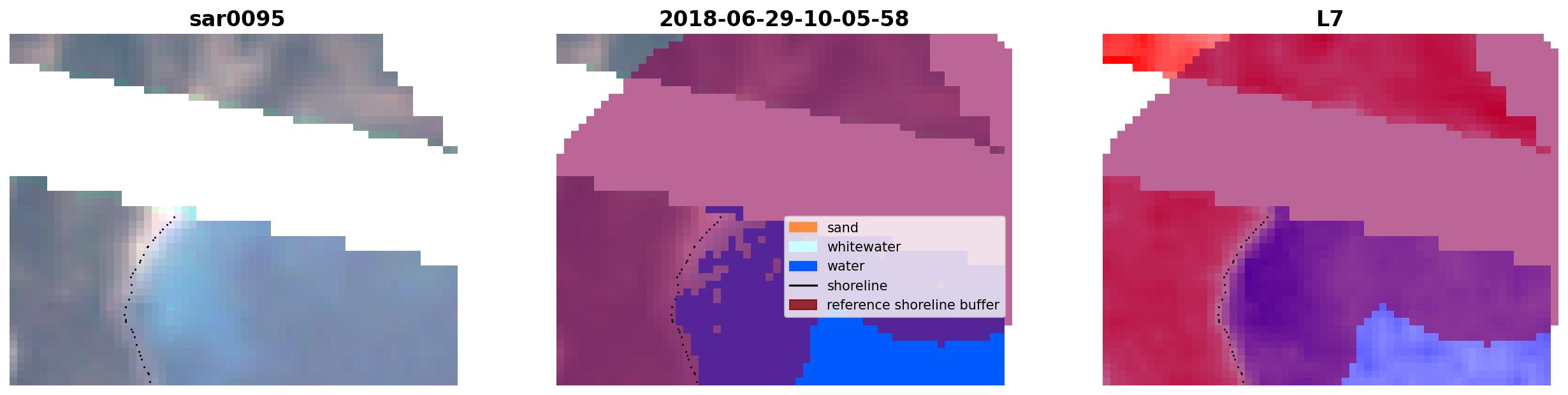 sar0095

2018-06-29-10-05-58

sand
whitewater
water
shoreline
reference shoreline buffer

L7